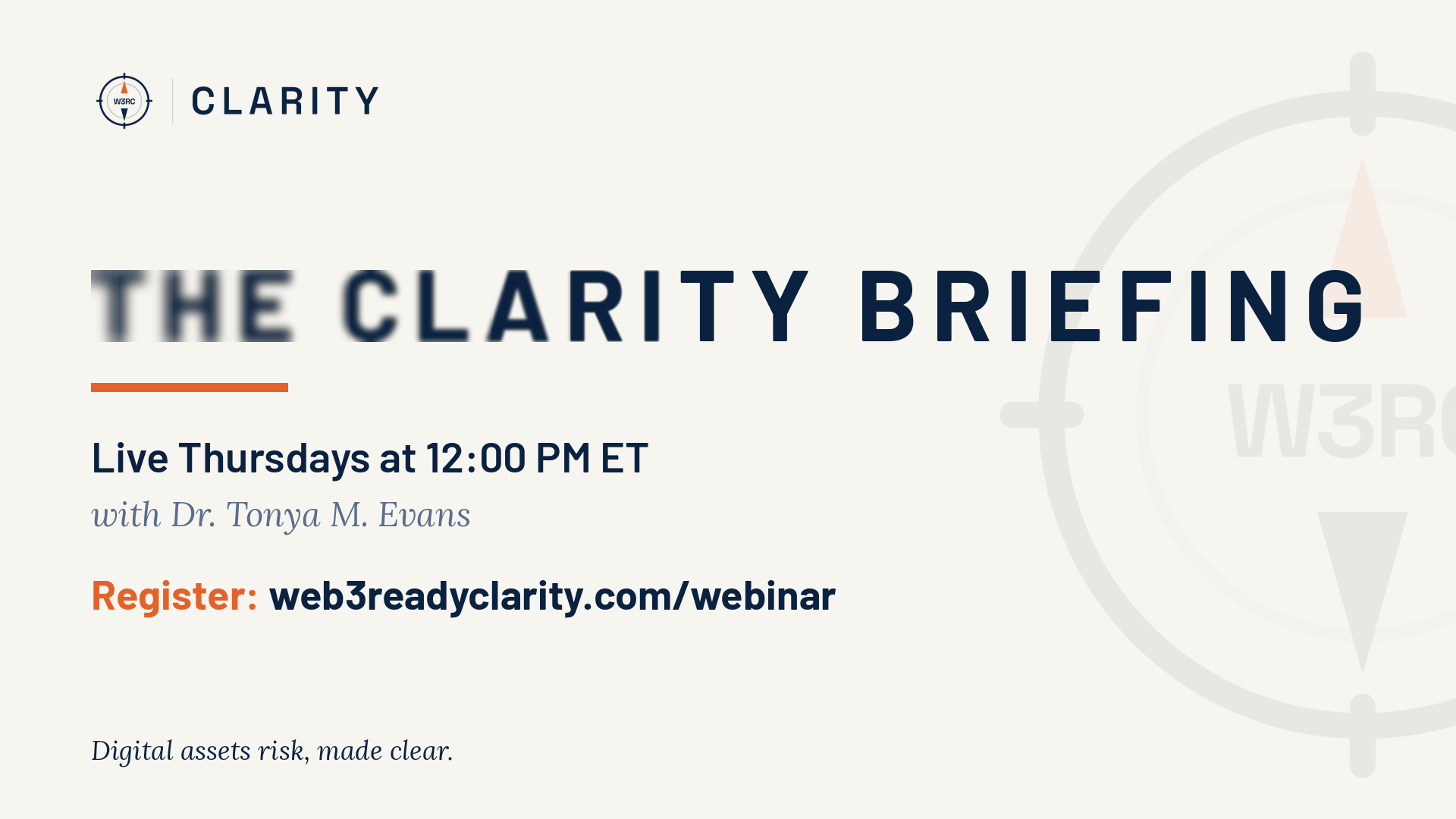 W3RC CLARITY

THE CLARITY BRIEFING

Live Thursdays at 12:00 PM ET
with Dr. Tonya M. Evans

Register: web3readyclarity.com/webinar

Digital assets risk, made clear.

W3RC